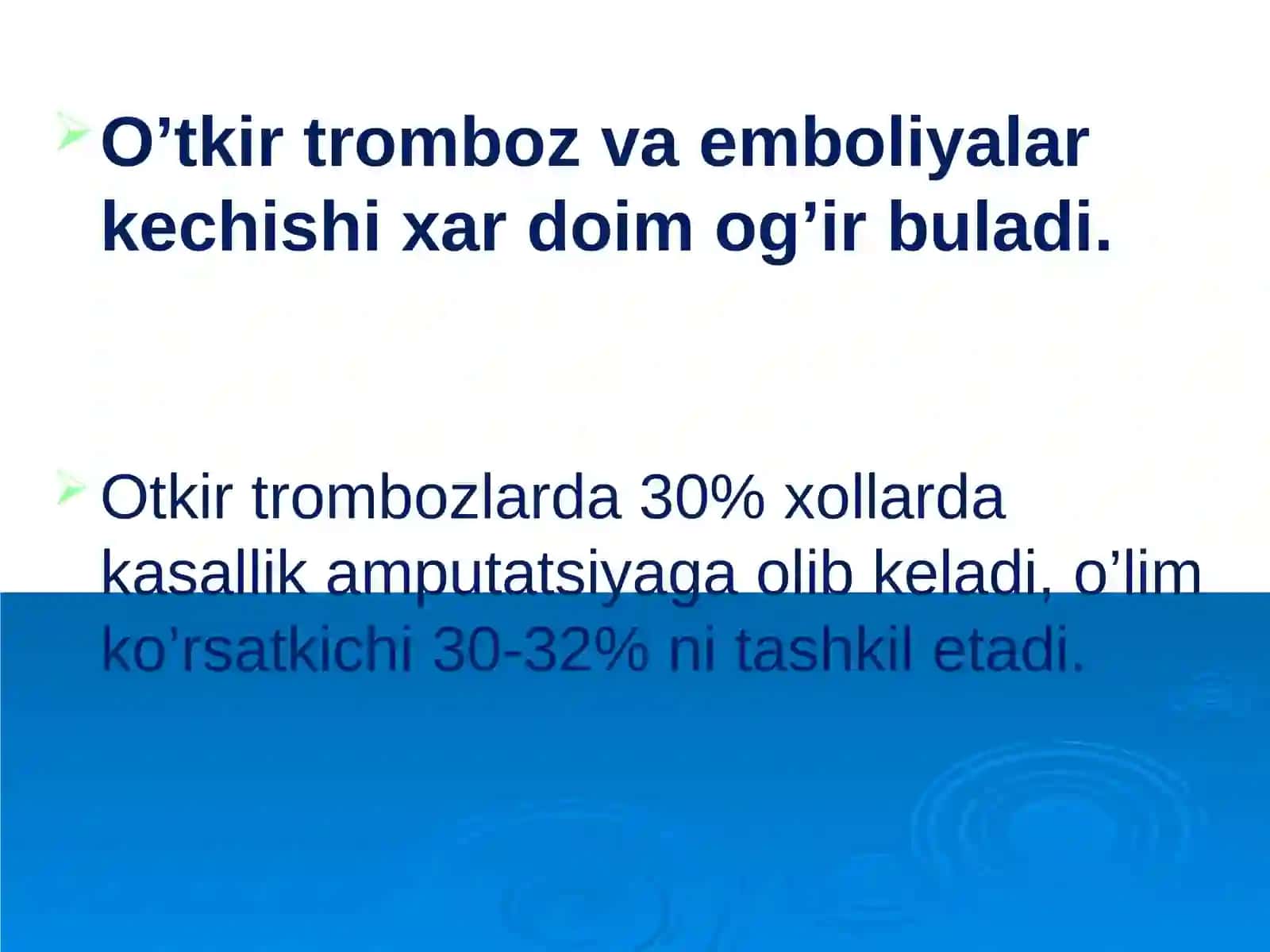 O’tkir tromboz va emboliyalar kechishi xar doim og’ir buladi.

Otkir trombozlarda 30% xollarda kasallik amputatsiyaga olib keladi, o’lim ko’rsatkichi 30-32% ni tashkil etadi.